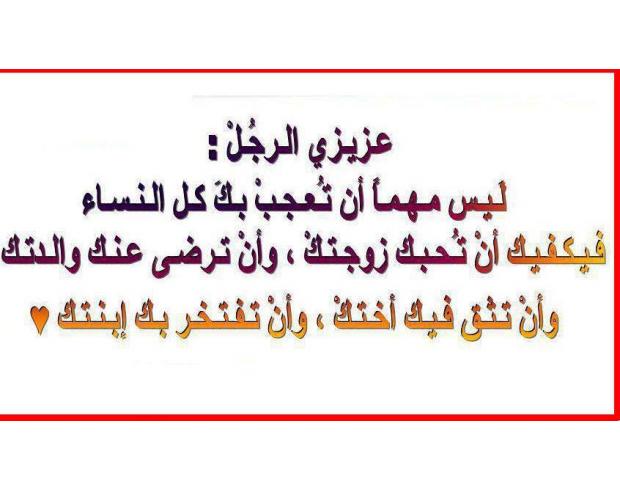 عزيزي الرجُلْ :
ليس مهماً أن تُعجبْ بكَ كل النساء
فيكفيك أنْ تُحبك زوجتكْ ، وأنْ ترضى عنك والدتك
وأنْ تثق فيك أختكْ ، وأنْ تفتخر بك إبنتك ♥